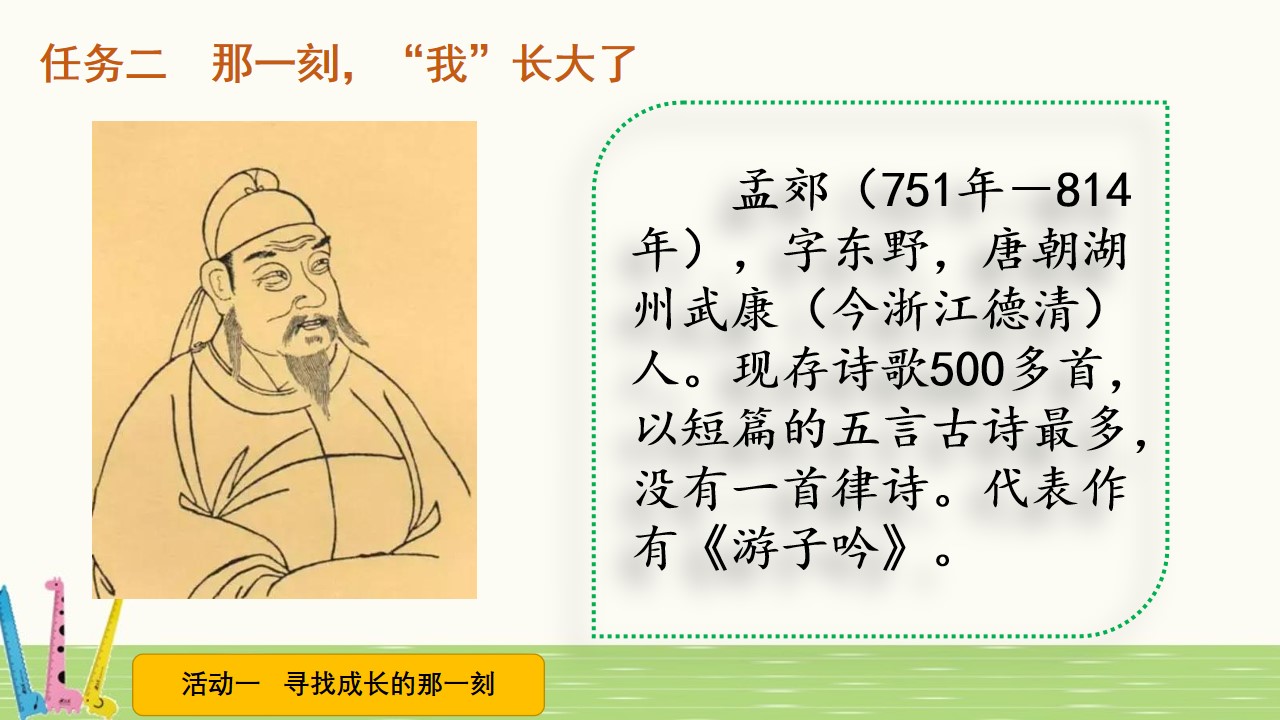 任务二　那一刻，“我”长大了

孟郊（751年—814年），字东野，唐朝湖州武康（今浙江德清）人。现存诗歌500多首，以短篇的五言古诗最多，没有一首律诗。代表作有《游子吟》。

活动一　寻找成长的那一刻